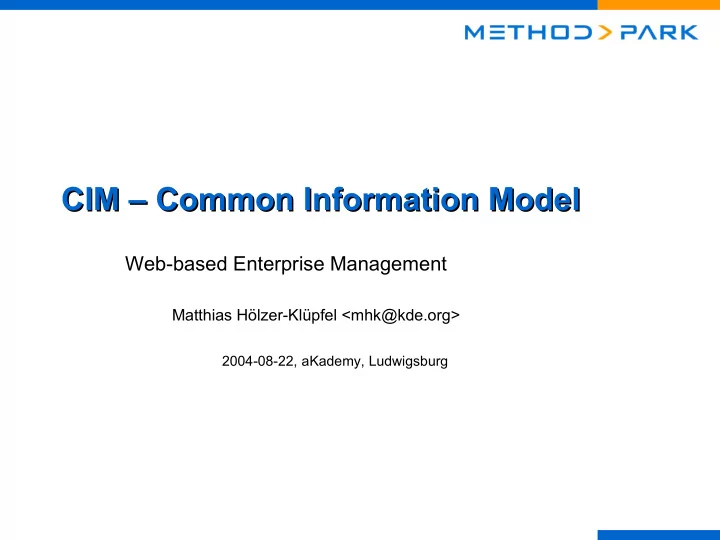 METHOD > PARK

CIM – Common Information Model

Web-based Enterprise Management

Matthias Hölzer-Klüpfel <mhk@kde.org>

2004-08-22, aKademy, Ludwigsburg